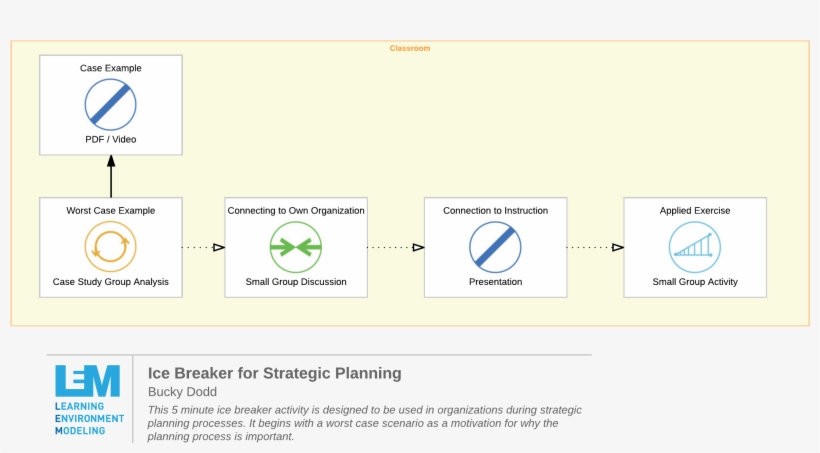 Classroom

Case Example

PDF / Video

Worst Case Example

Case Study Group Analysis

Connecting to Own Organization

Small Group Discussion

Connection to Instruction

Presentation

Applied Exercise

Small Group Activity

LEM
LEARNING
ENVIRONMENT
MODELING

Ice Breaker for Strategic Planning

Bucky Dodd

This 5 minute ice breaker activity is designed to be used in organizations during strategic planning processes. It begins with a worst case scenario as a motivation for why the planning process is important.